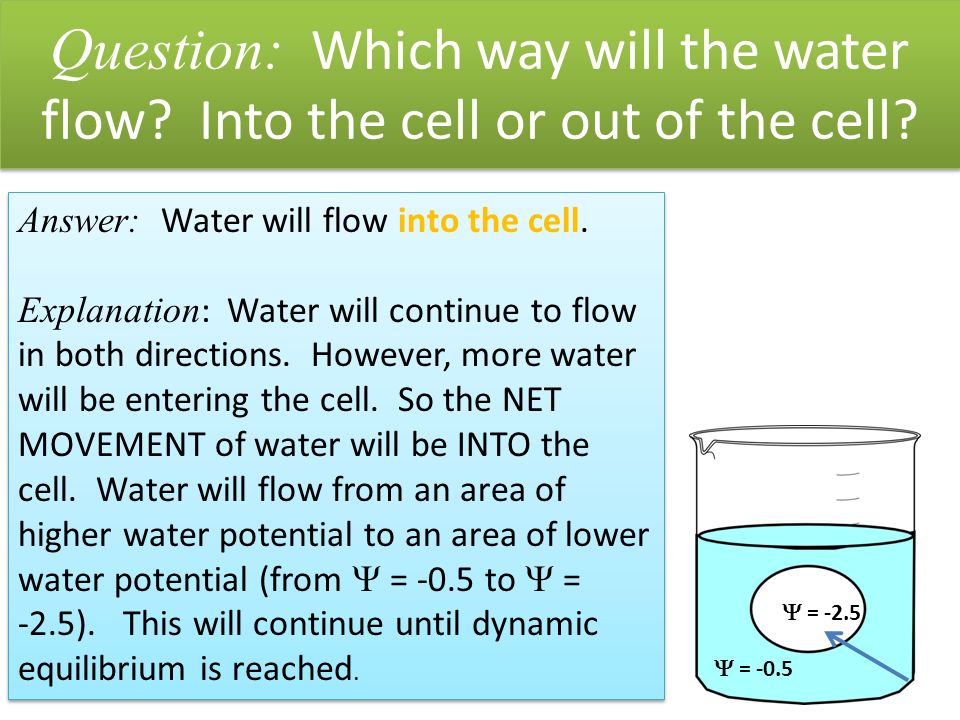 Question: Which way will the water flow? Into the cell or out of the cell?

Answer: Water will flow into the cell.

Explanation: Water will continue to flow in both directions. However, more water will be entering the cell. So the NET MOVEMENT of water will be INTO the cell. Water will flow from an area of higher water potential to an area of lower water potential (from $\Psi$ = -0.5 to $\Psi$ = -2.5). This will continue until dynamic equilibrium is reached.

$\Psi$ = -2.5

$\Psi$ = -0.5